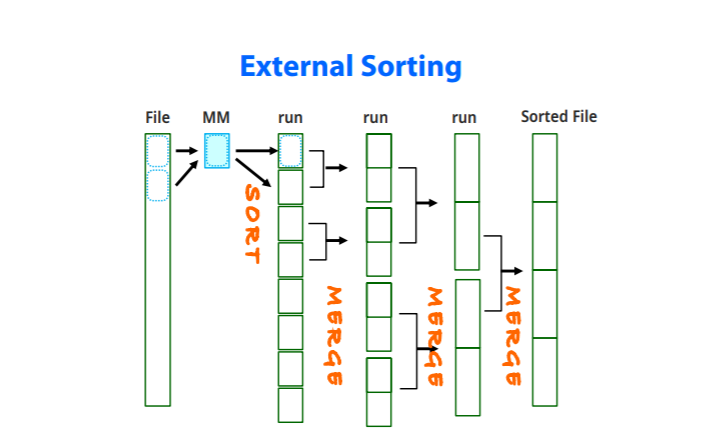 External Sorting

File

MM

run

run

run

Sorted File

SORT

MERGE

MERGE

MERGE